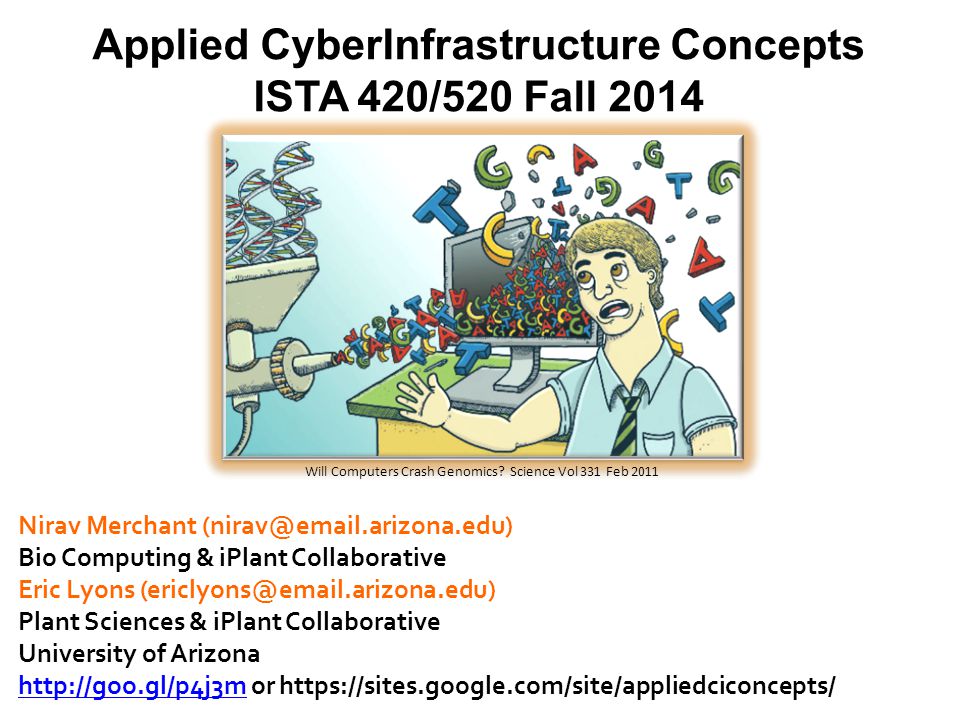 Applied CyberInfrastructure Concepts
ISTA 420/520 Fall 2014

Will Computers Crash Genomics? Science Vol 331 Feb 2011

Nirav Merchant (nirav@email.arizona.edu)
Bio Computing & iPlant Collaborative
Eric Lyons (ericlyons@email.arizona.edu)
Plant Sciences & iPlant Collaborative
University of Arizona
http://goo.gl/p4j3m or https://sites.google.com/site/appliedciconcepts/